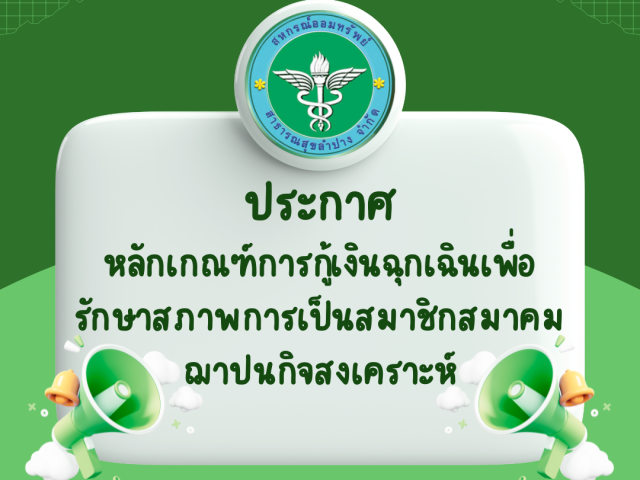 สหกรณ์ออมทรัพย์
สาธารณสุขลำปาง จำกัด

ประกาศ
หลักเกณฑ์การกู้เงินฉุกเฉินเพื่อรักษาสภาพการเป็นสมาชิกสมาคมฌาปนกิจสงเคราะห์